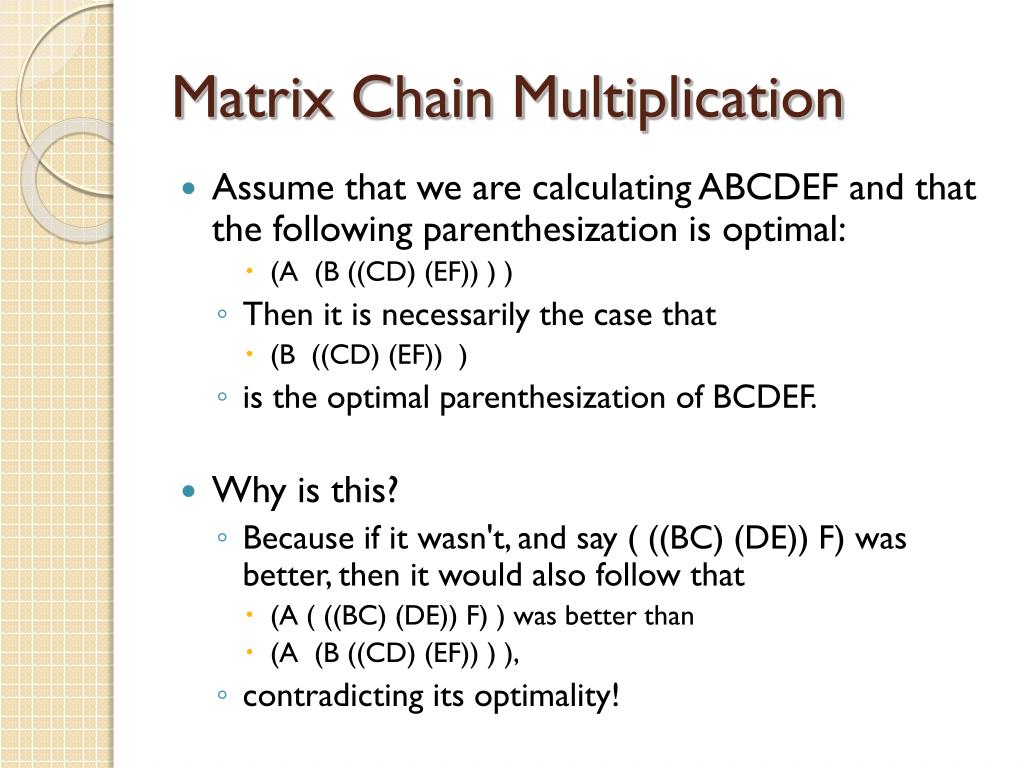 Matrix Chain Multiplication

Assume that we are calculating ABCDEF and that the following parenthesization is optimal:

(A (B ((CD) (EF)) ) )

Then it is necessarily the case that

(B ((CD) (EF)) )

is the optimal parenthesization of BCDEF.

Why is this?

Because if it wasn't, and say ( ((BC) (DE)) F) was better, then it would also follow that

(A ( ((BC) (DE)) F) ) was better than

(A (B ((CD) (EF)) ) ),

contradicting its optimality!